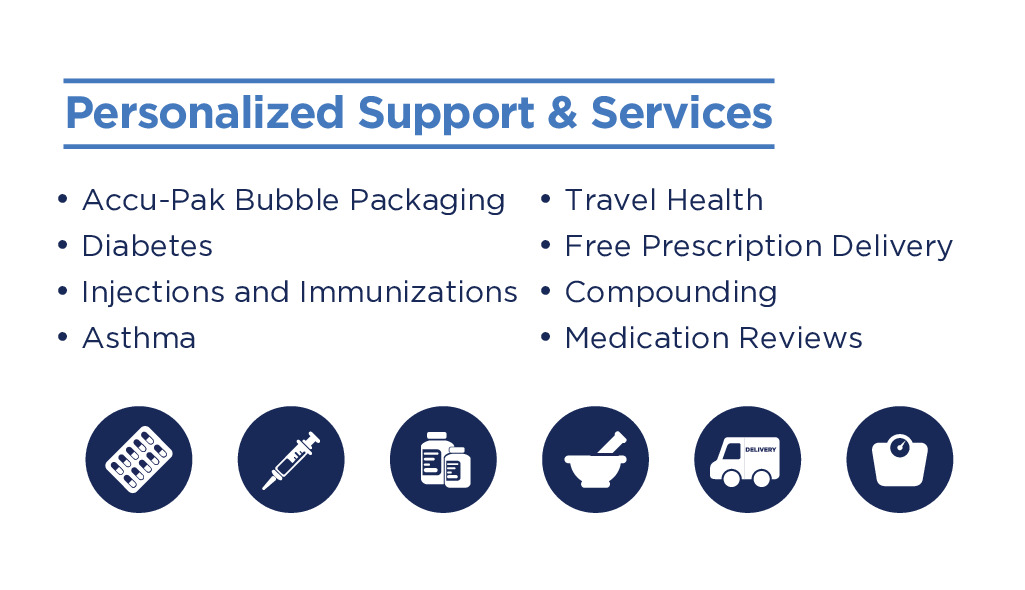 Personalized Support & Services

• Accu-Pak Bubble Packaging
• Diabetes
• Injections and Immunizations
• Asthma

• Travel Health
• Free Prescription Delivery
• Compounding
• Medication Reviews

DELIVERY